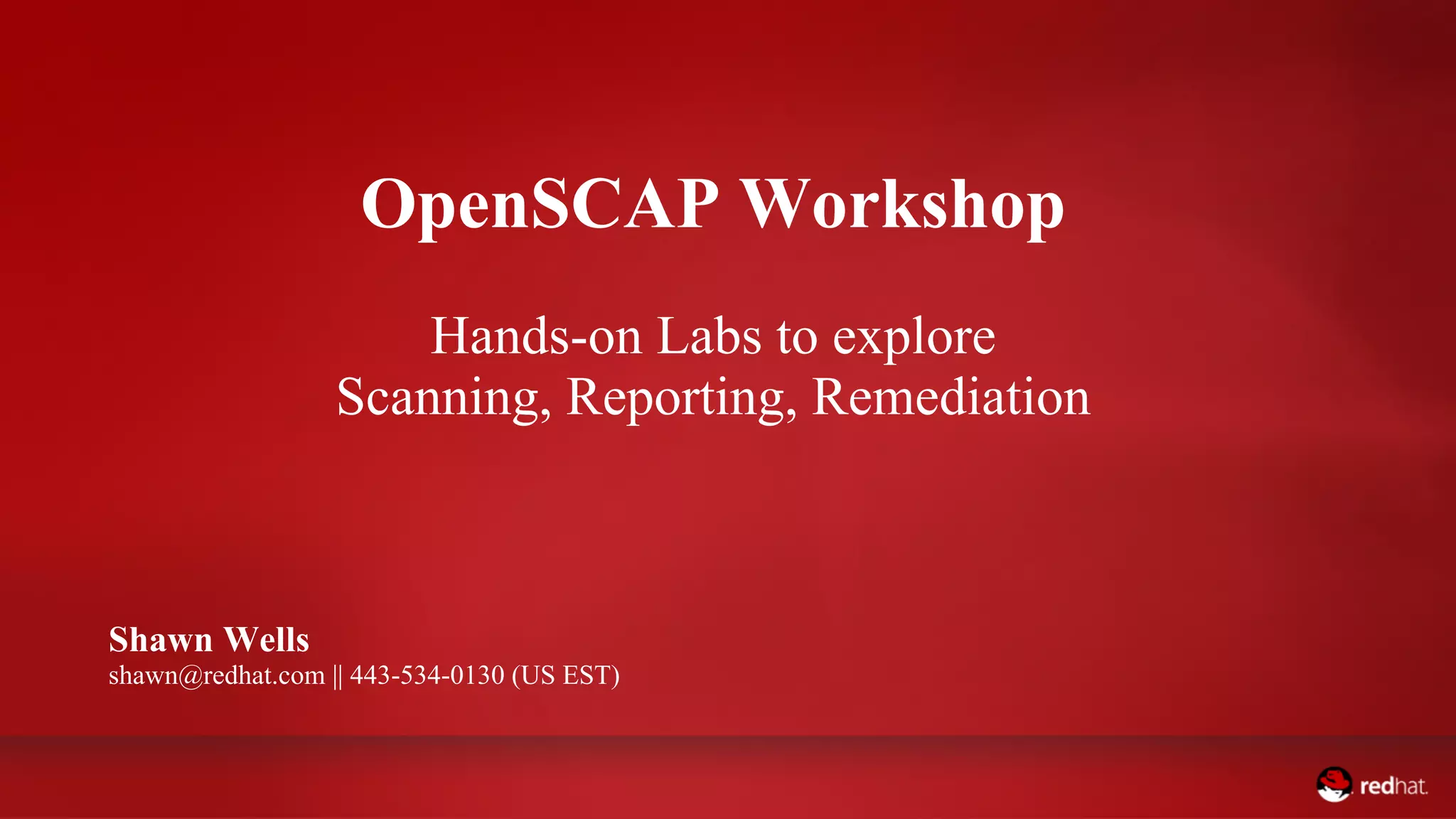 OpenSCAP Workshop

Hands-on Labs to explore
Scanning, Reporting, Remediation

Shawn Wells
shawn@redhat.com || 443-534-0130 (US EST)

redhat.